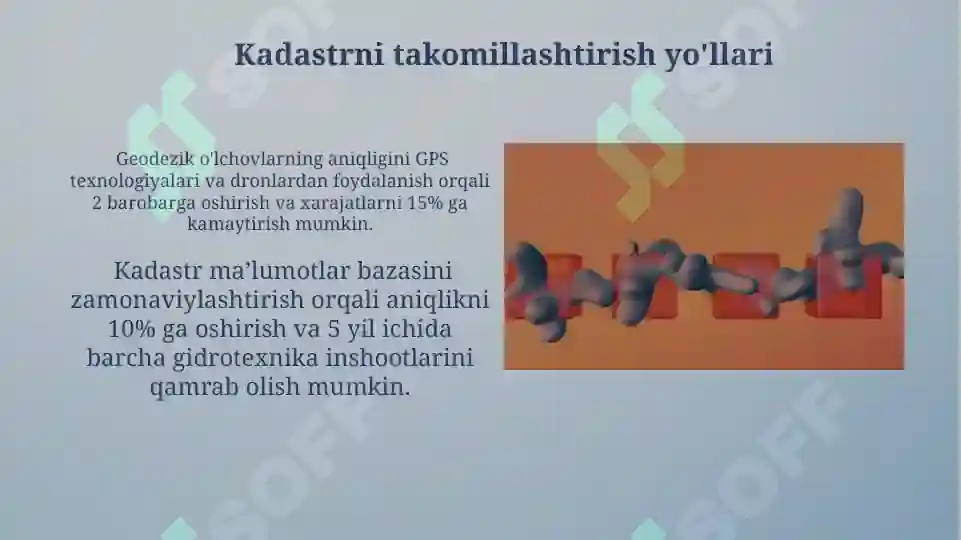 Kadastrni takomillashtirish yo'llari

Geodezik o'lchovlarning aniqligini GPS texnologiyalari va dronlardan foydalanish orqali 2 barobarga oshirish va xarajatlarni 15% ga kamaytirish mumkin.

Kadastr ma’lumotlar bazasini zamonaviylashtirish orqali aniqlikni 10% ga oshirish va 5 yil ichida barcha gidrotexnika inshootlarini qamrab olish mumkin.

SOFF SOFF SOFF SOFF